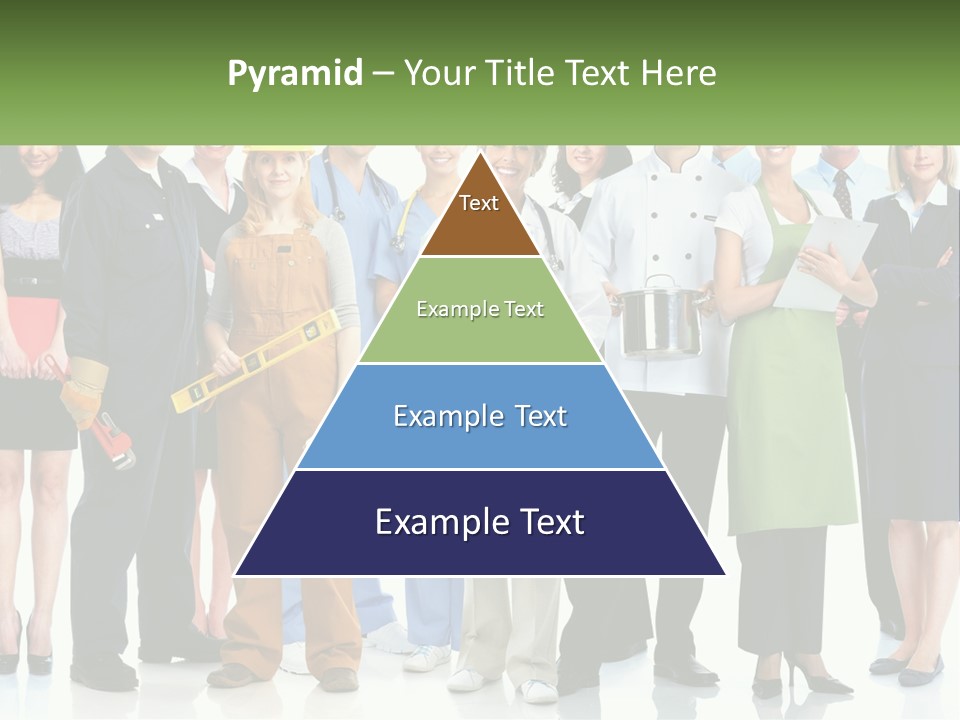 Pyramid – Your Title Text Here

Text

Example Text

Example Text

Example Text